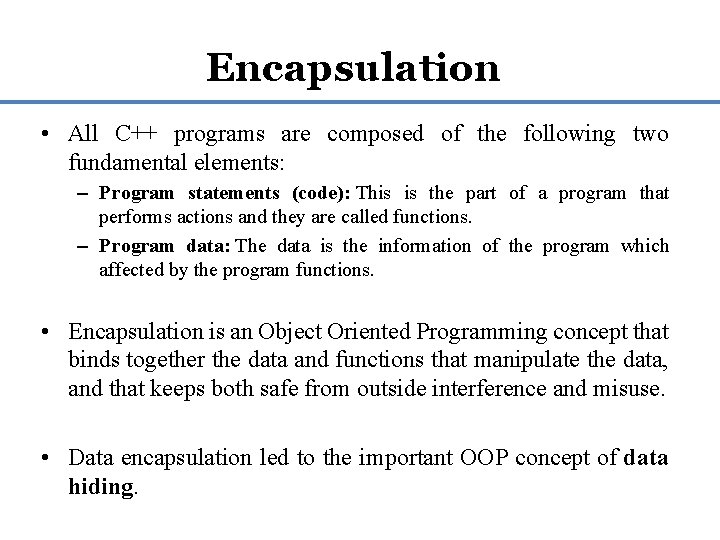 Encapsulation

• All C++ programs are composed of the following two fundamental elements:

– Program statements (code): This is the part of a program that performs actions and they are called functions.

– Program data: The data is the information of the program which affected by the program functions.

• Encapsulation is an Object Oriented Programming concept that binds together the data and functions that manipulate the data, and that keeps both safe from outside interference and misuse.

• Data encapsulation led to the important OOP concept of data hiding.